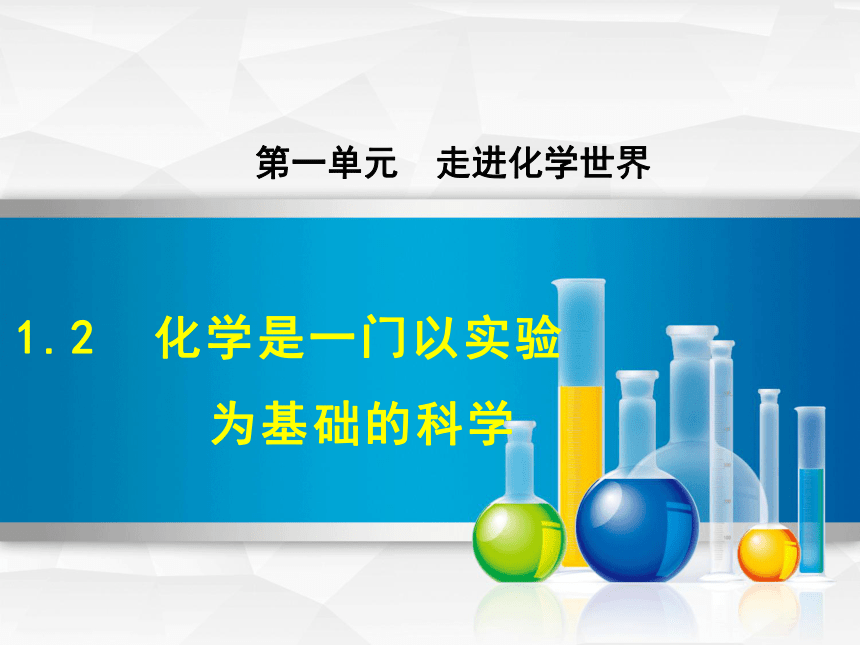 第一单元　走进化学世界

1.2　化学是一门以实验为基础的科学